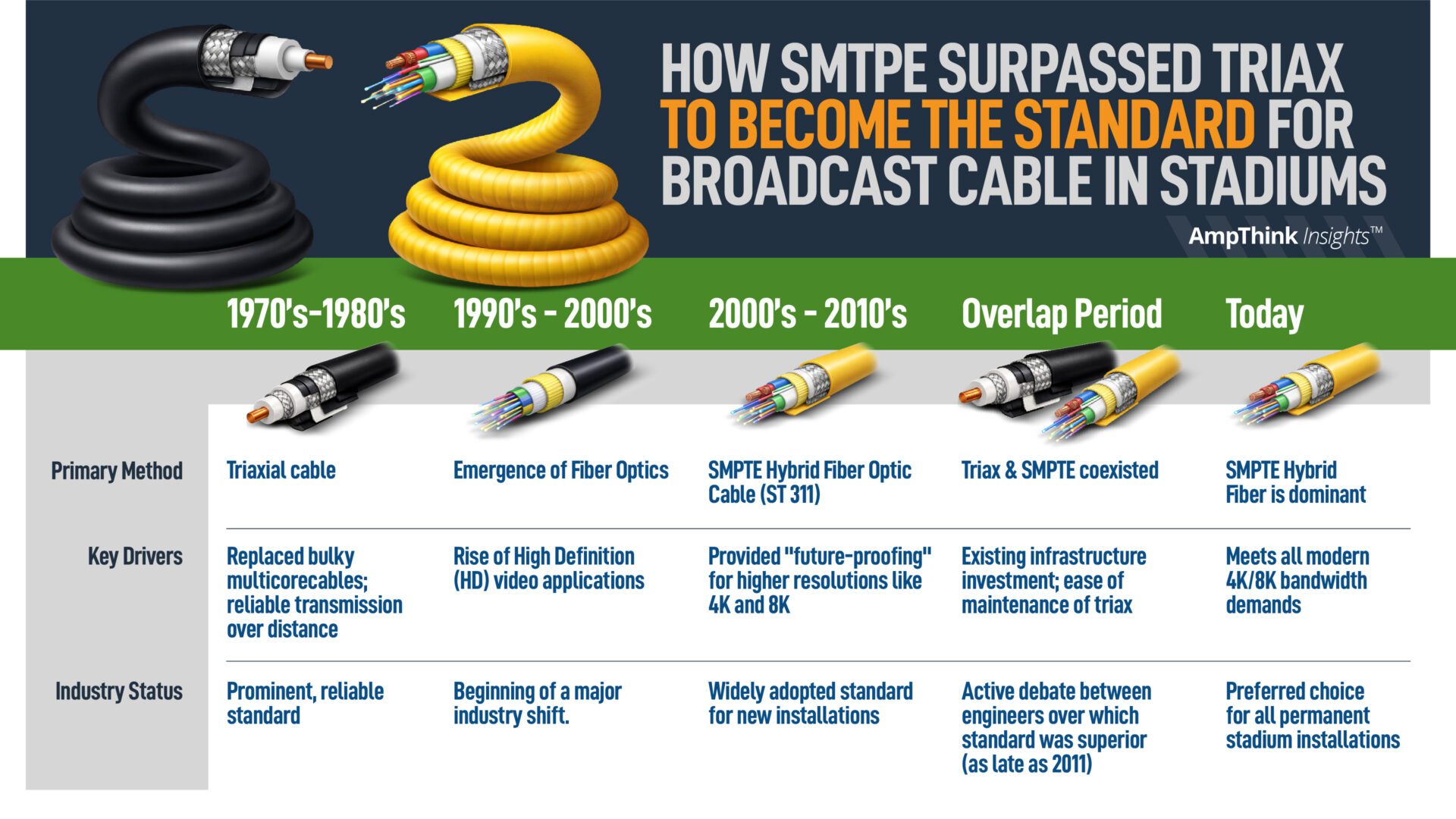 HOW SMTPE SURPASSED TRIAX TO BECOME THE STANDARD FOR BROADCAST CABLE IN STADIUMS

AmpThink Insights™

| | 1970's-1980's | 1990's - 2000's | 2000's - 2010's | Overlap Period | Today |
|---|---|---|---|---|---|
| Primary Method | Triaxial cable | Emergence of Fiber Optics | SMPTE Hybrid Fiber Optic Cable (ST 311) | Triax & SMPTE coexisted | SMPTE Hybrid Fiber is dominant |
| Key Drivers | Replaced bulky multicorecables; reliable transmission over distance | Rise of High Definition (HD) video applications | Provided "future-proofing" for higher resolutions like 4K and 8K | Existing infrastructure investment; ease of maintenance of triax | Meets all modern 4K/8K bandwidth demands |
| Industry Status | Prominent, reliable standard | Beginning of a major industry shift. | Widely adopted standard for new installations | Active debate between engineers over which standard was superior (as late as 2011) | Preferred choice for all permanent stadium installations |